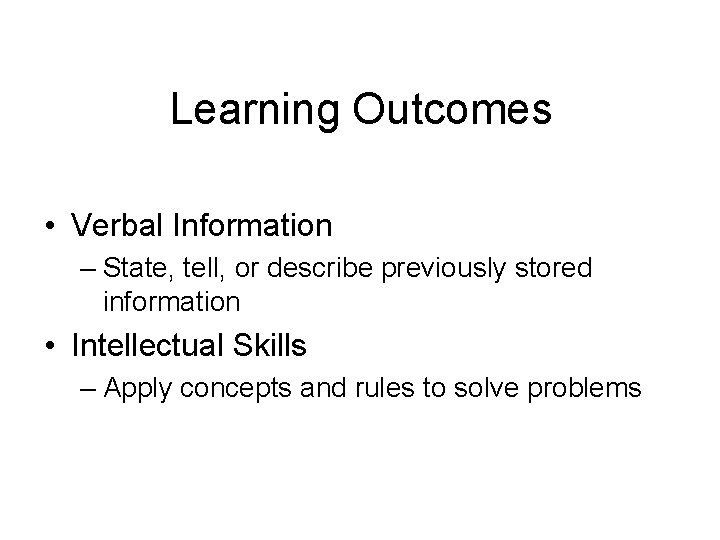 Learning Outcomes

• Verbal Information
– State, tell, or describe previously stored information
• Intellectual Skills
– Apply concepts and rules to solve problems